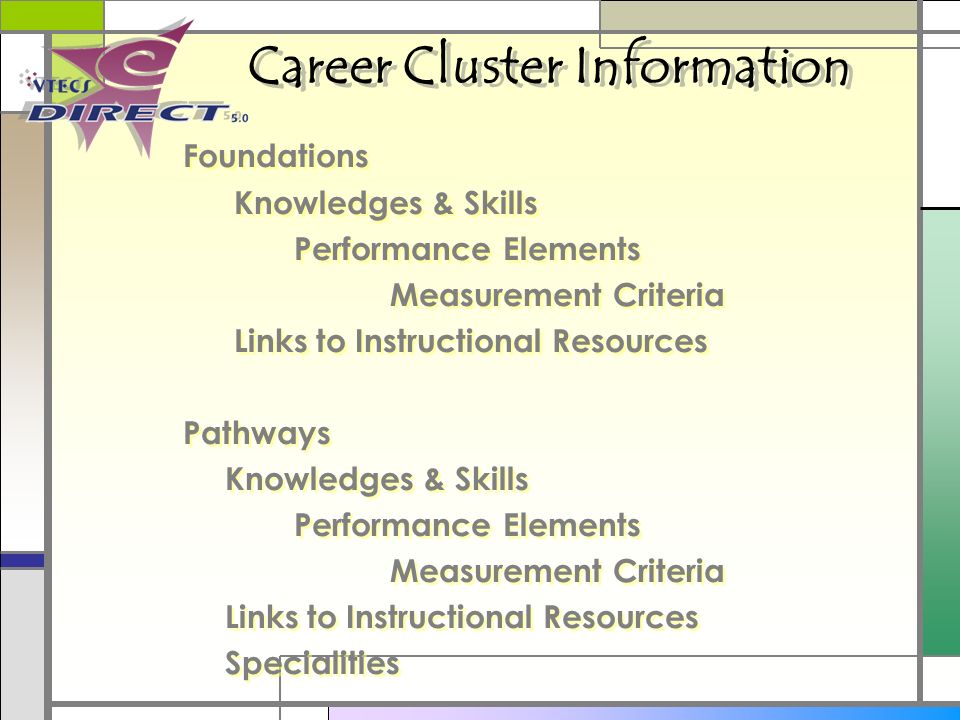 VTECS
DIRECT 5.0

Career Cluster Information

Foundations
Knowledges & Skills
Performance Elements
Measurement Criteria
Links to Instructional Resources

Pathways
Knowledges & Skills
Performance Elements
Measurement Criteria
Links to Instructional Resources
Specialities